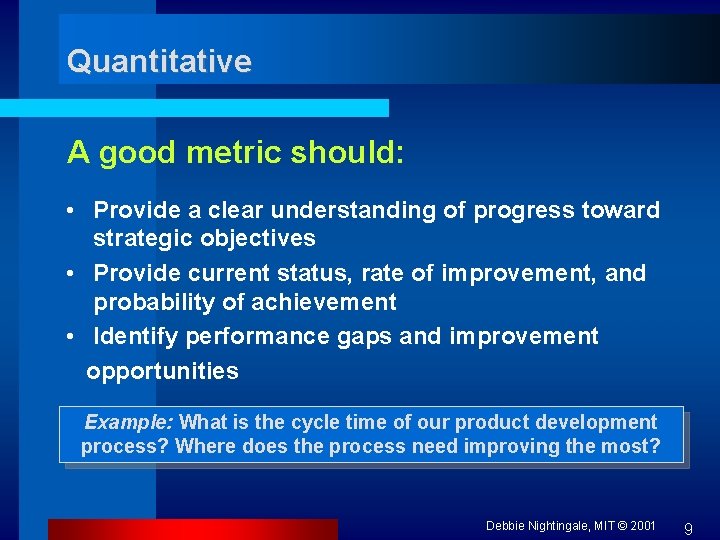 Quantitative

A good metric should:

• Provide a clear understanding of progress toward strategic objectives
• Provide current status, rate of improvement, and probability of achievement
• Identify performance gaps and improvement opportunities

Example: What is the cycle time of our product development process? Where does the process need improving the most?

Debbie Nightingale, MIT © 2001 9